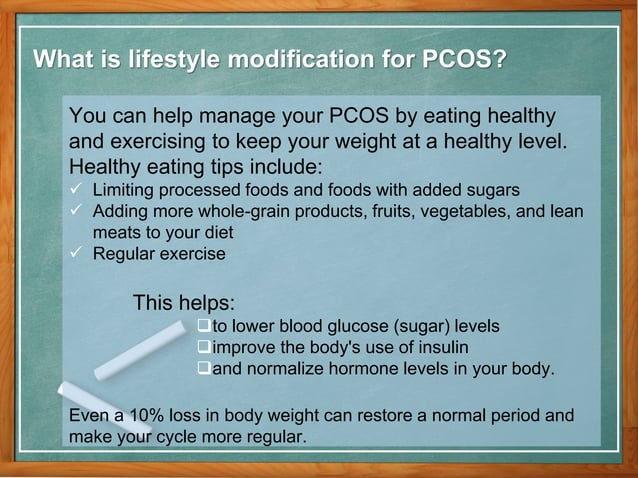 What is lifestyle modification for PCOS?

You can help manage your PCOS by eating healthy and exercising to keep your weight at a healthy level. Healthy eating tips include:

✓ Limiting processed foods and foods with added sugars
✓ Adding more whole-grain products, fruits, vegetables, and lean meats to your diet
✓ Regular exercise

This helps:

❑ to lower blood glucose (sugar) levels
❑ improve the body's use of insulin
❑ and normalize hormone levels in your body.

Even a 10% loss in body weight can restore a normal period and make your cycle more regular.